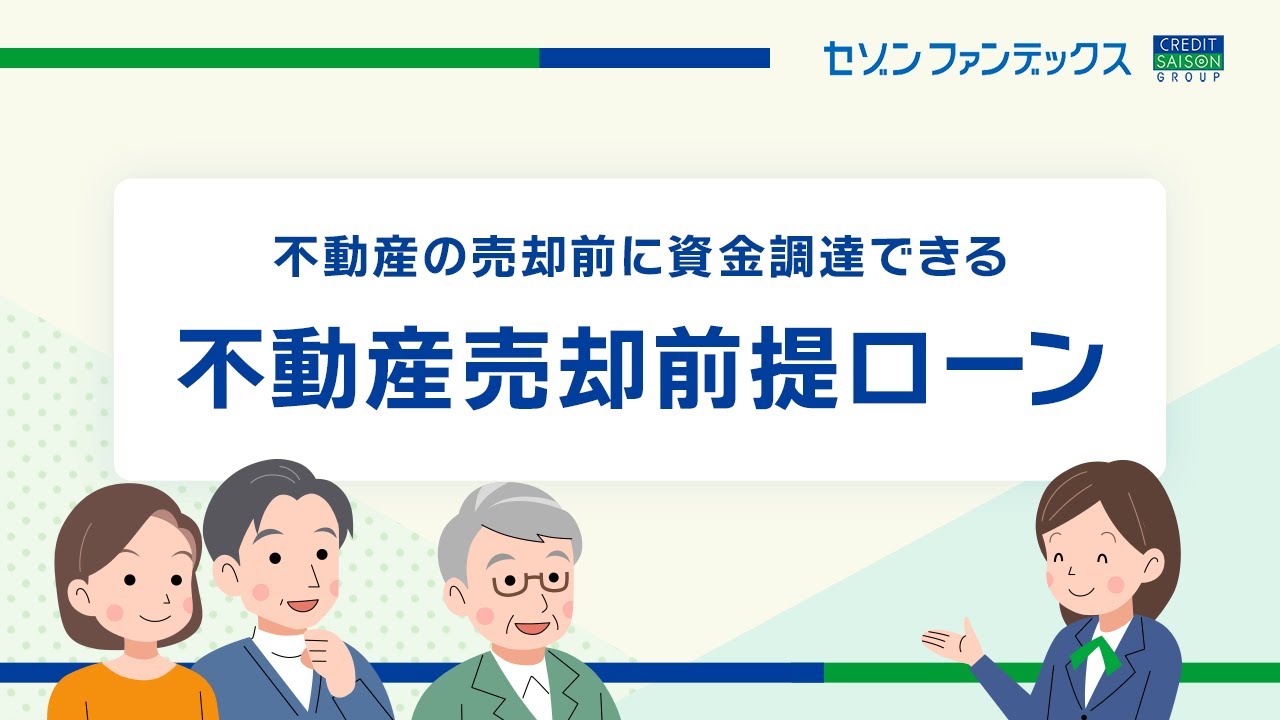 セゾン ファンデックス

CREDIT SAISON GROUP

不動産の売却前に資金調達できる

不動産売却前提ローン